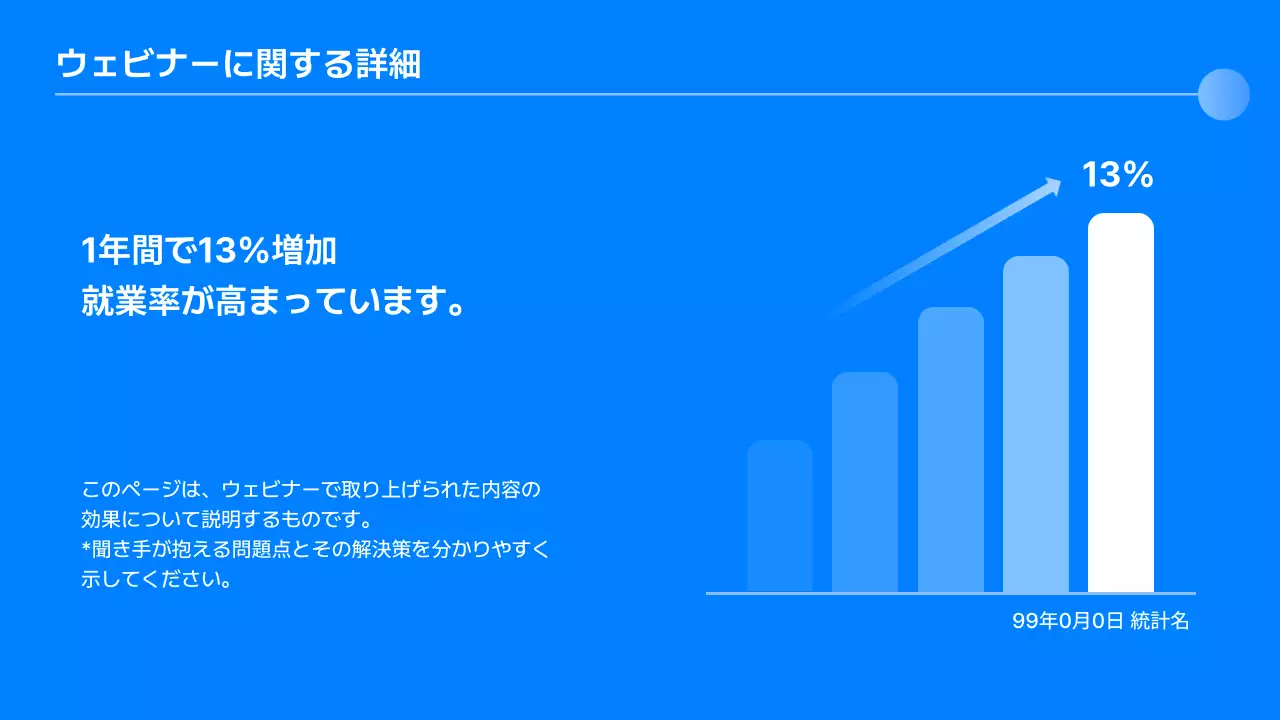 ウェビナーに関する詳細

1年間で13%増加
就業率が高まっています。

このページは、ウェビナーで取り上げられた内容の効果について説明するものです。
*聞き手が抱える問題点とその解決策を分かりやすく示してください。

13%

99年0月0日 統計名